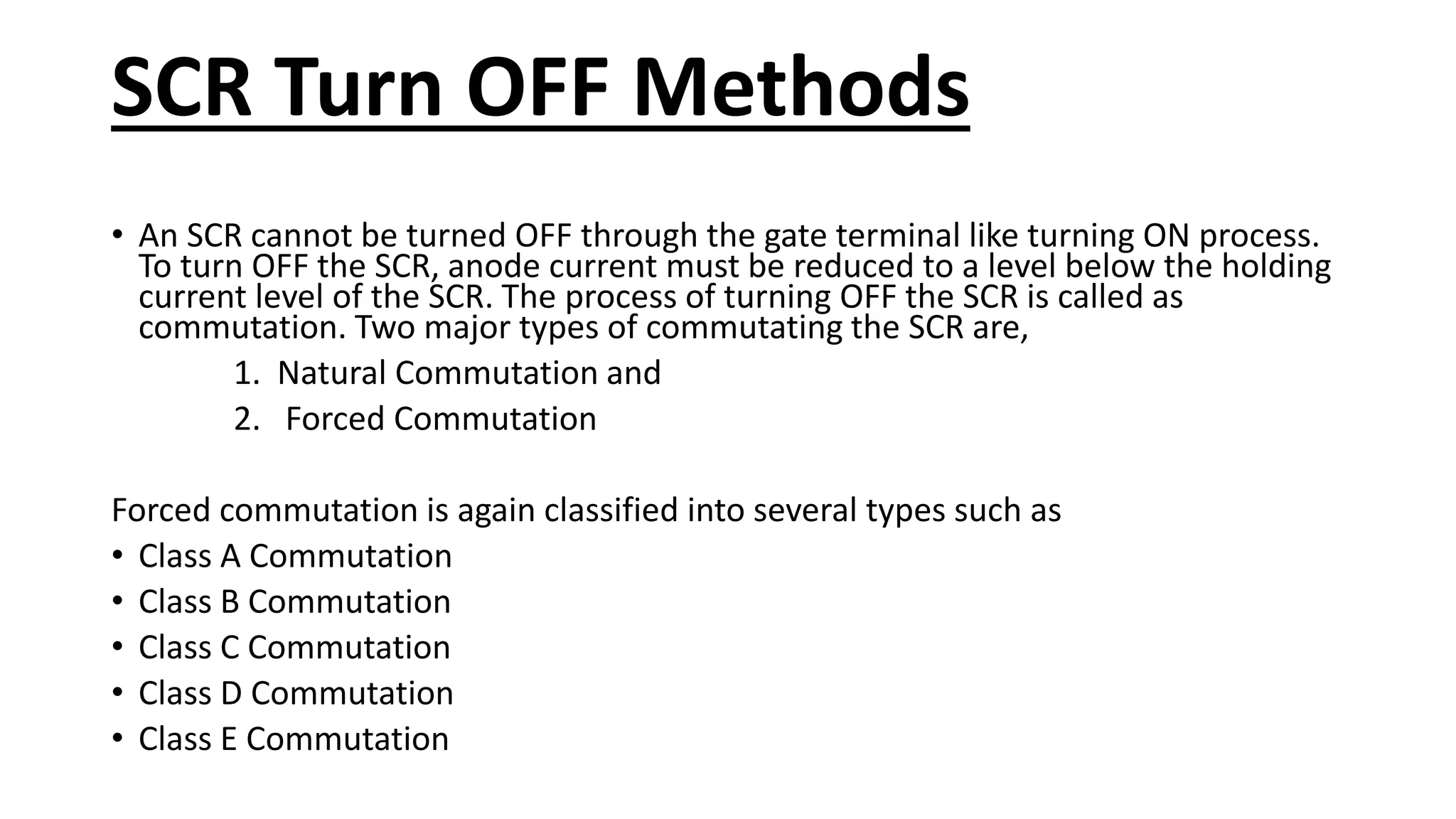 SCR Turn OFF Methods

• An SCR cannot be turned OFF through the gate terminal like turning ON process. To turn OFF the SCR, anode current must be reduced to a level below the holding current level of the SCR. The process of turning OFF the SCR is called as commutation. Two major types of commutating the SCR are,

1. Natural Commutation and
2. Forced Commutation

Forced commutation is again classified into several types such as
• Class A Commutation
• Class B Commutation
• Class C Commutation
• Class D Commutation
• Class E Commutation